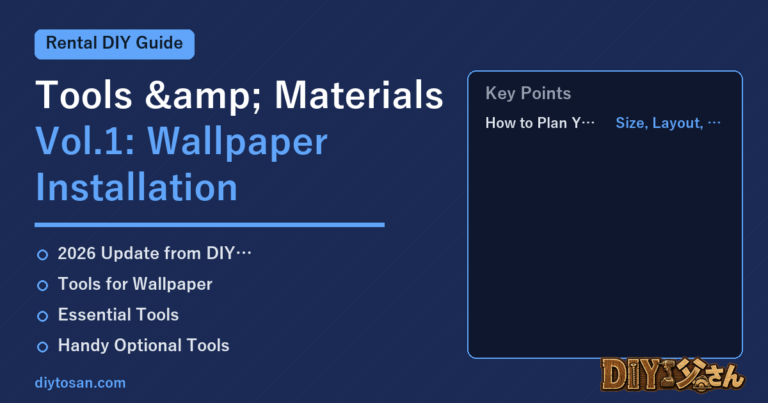 Rental DIY Guide

Tools &amp; Materials
Vol.1: Wallpaper Installation

2026 Update from DIY…
Tools for Wallpaper
Essential Tools
Handy Optional Tools

diytosan.com

Key Points

How to Plan Y… Size, Layout, …

DIY父さん